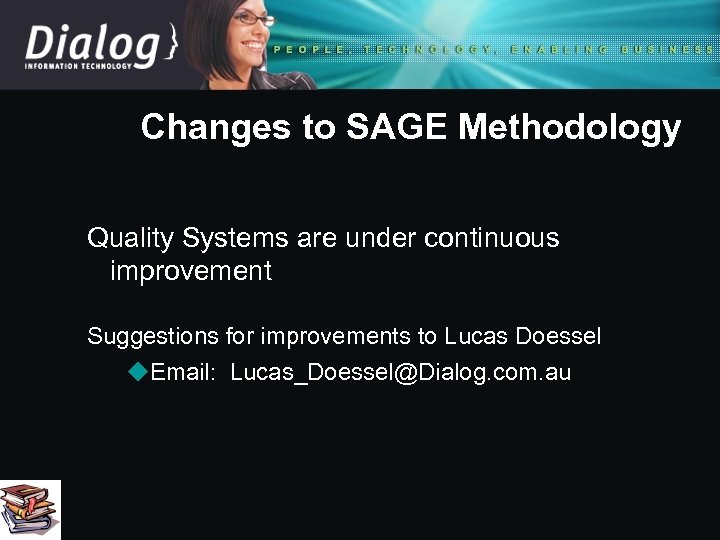 Dialog}
INFORMATION TECHNOLOGY

PEOPLE, TECHNOLOGY, ENABLING BUSINESS

Changes to SAGE Methodology

Quality Systems are under continuous improvement

Suggestions for improvements to Lucas Doessel

Email: Lucas_Doessel@Dialog.com.au